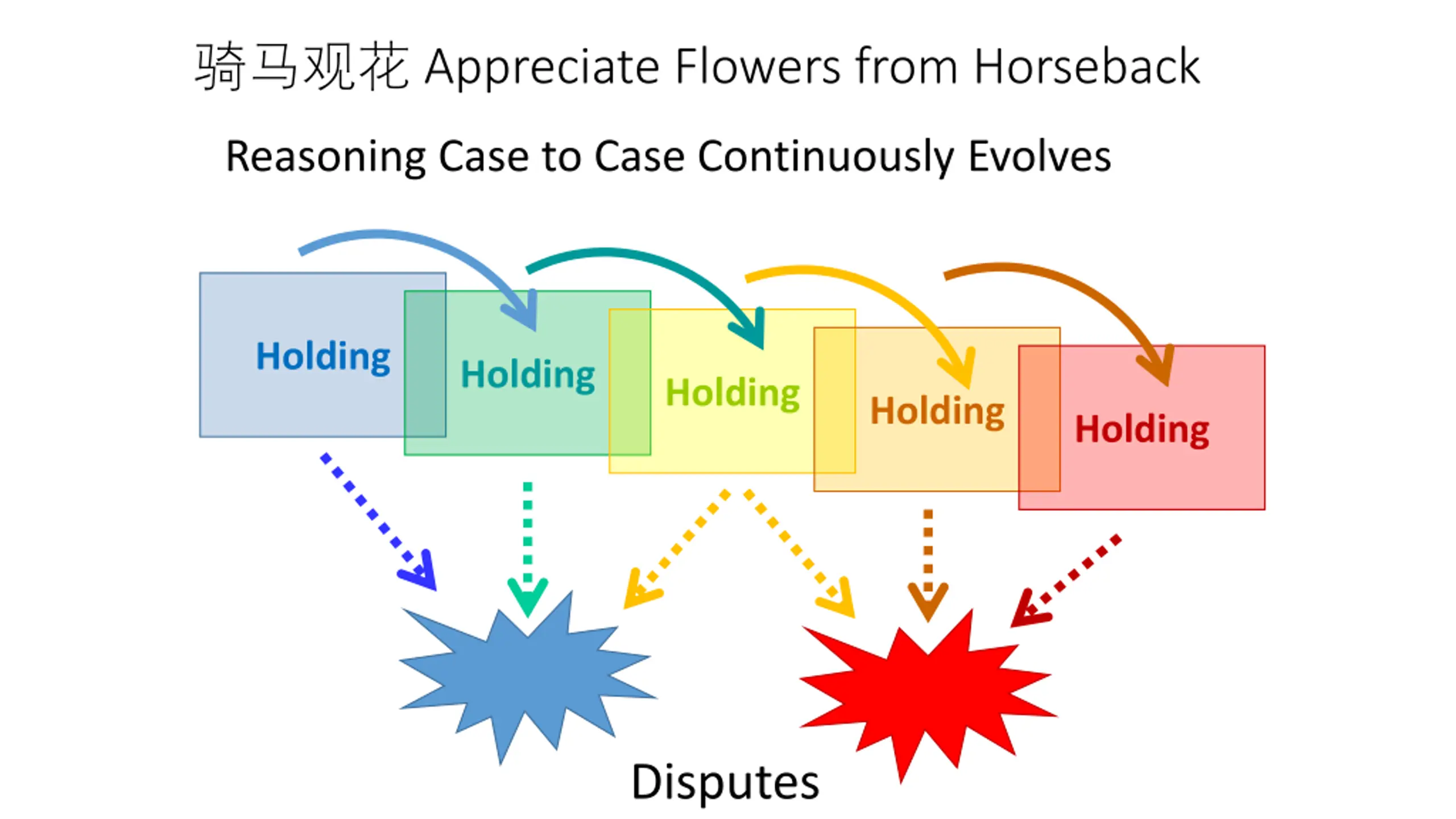 骑马观花 Appreciate Flowers from Horseback

Reasoning Case to Case Continuously Evolves

Holding

Holding

Holding

Holding

Holding

Disputes